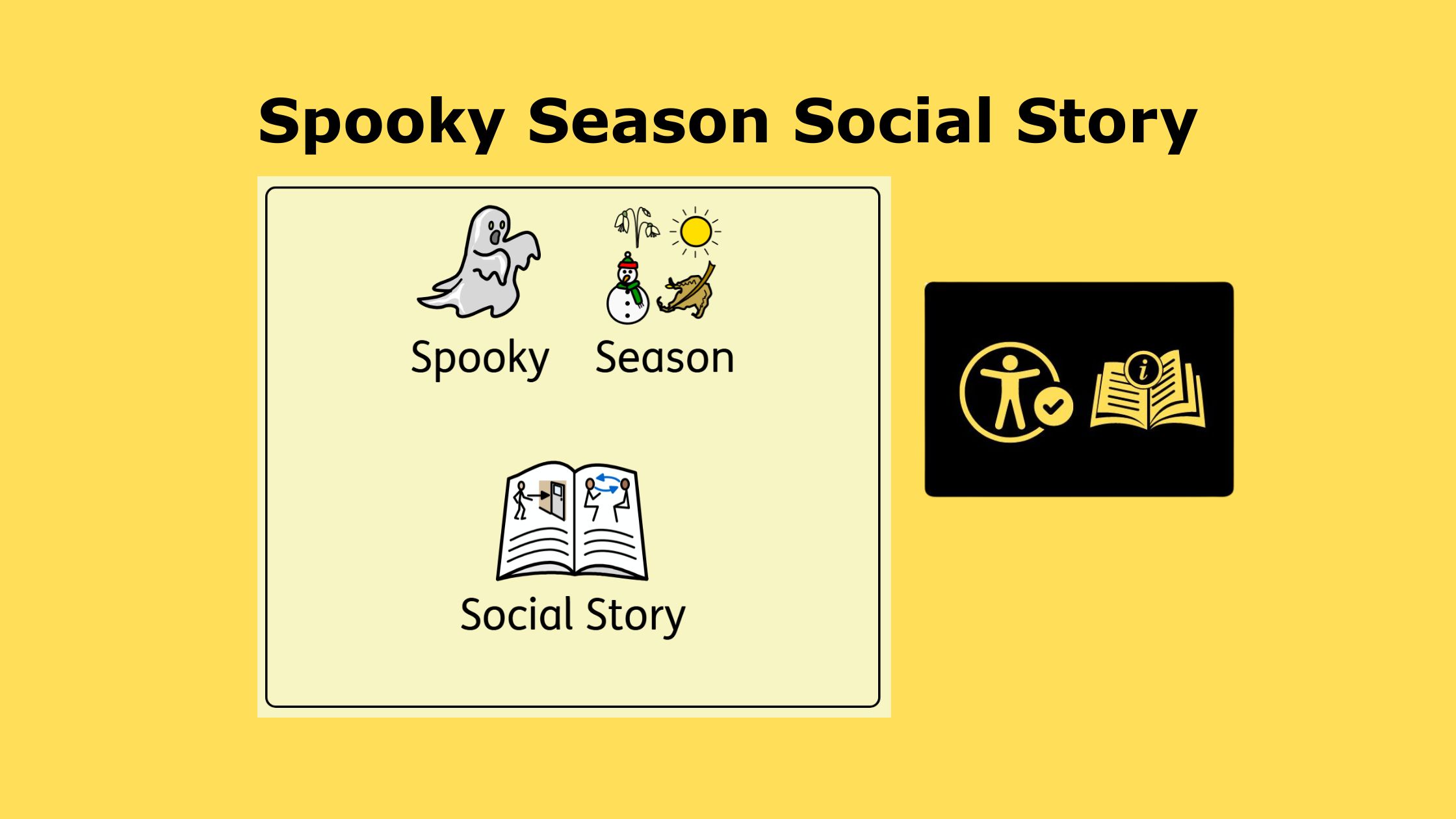 Spooky Season Social Story

Spooky Season

Social Story